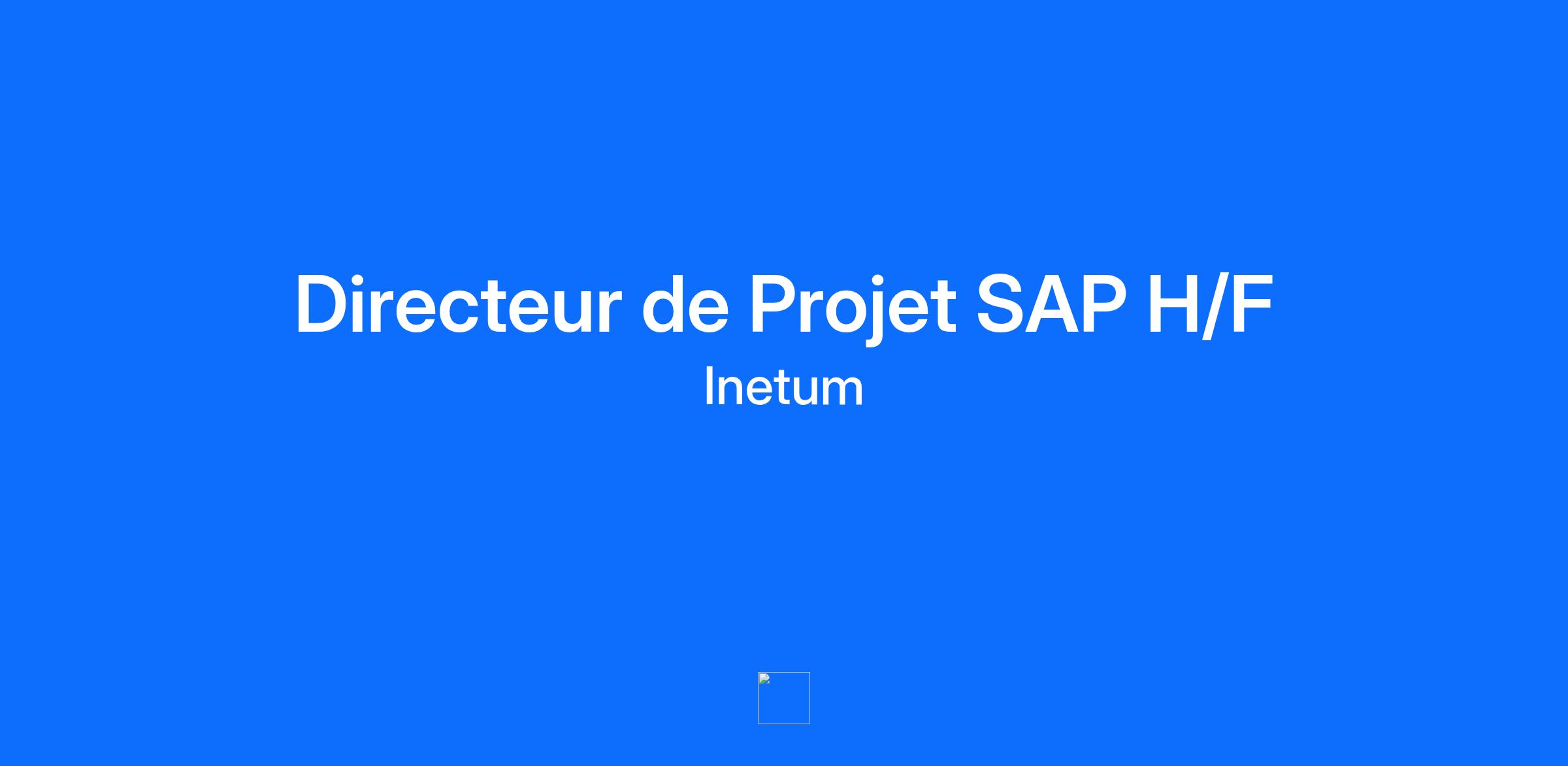 Directeur de Projet SAP H/F
Inetum